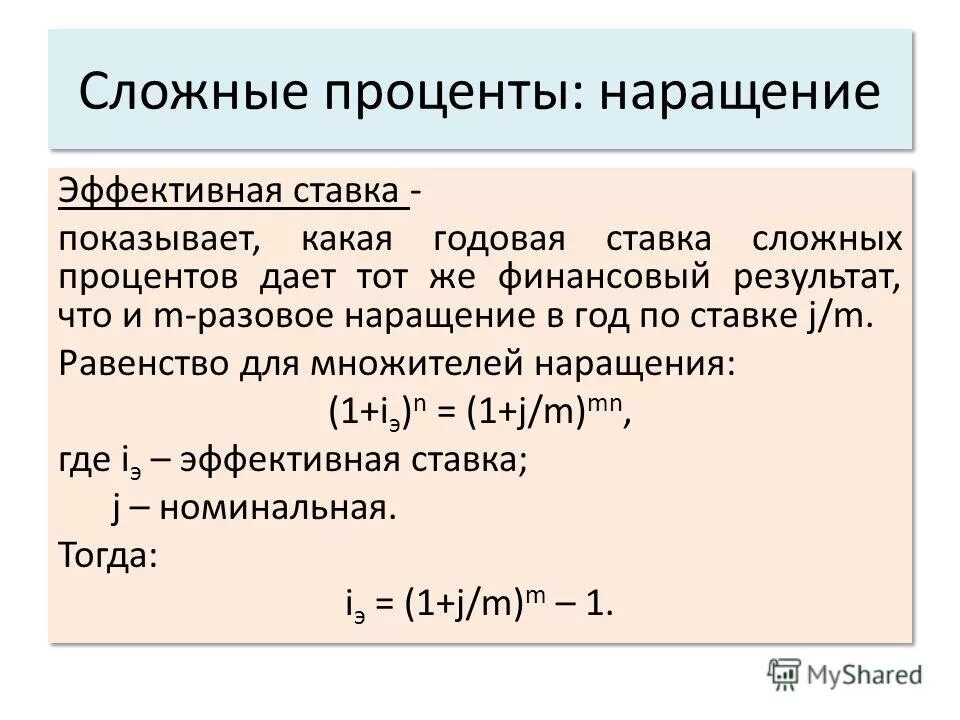 Сложные проценты: наращение

Эффективная ставка -
показывает, какая годовая ставка сложных процентов дает тот же финансовый результат, что и m-разовое наращение в год по ставке j/m.

Равенство для множителей наращения:

$(1+i_э)^n = (1+j/m)^{mn}$,

где $i_э$ – эффективная ставка;

j – номинальная.

Тогда:

$i_э = (1+j/m)^m – 1$.

MyShared